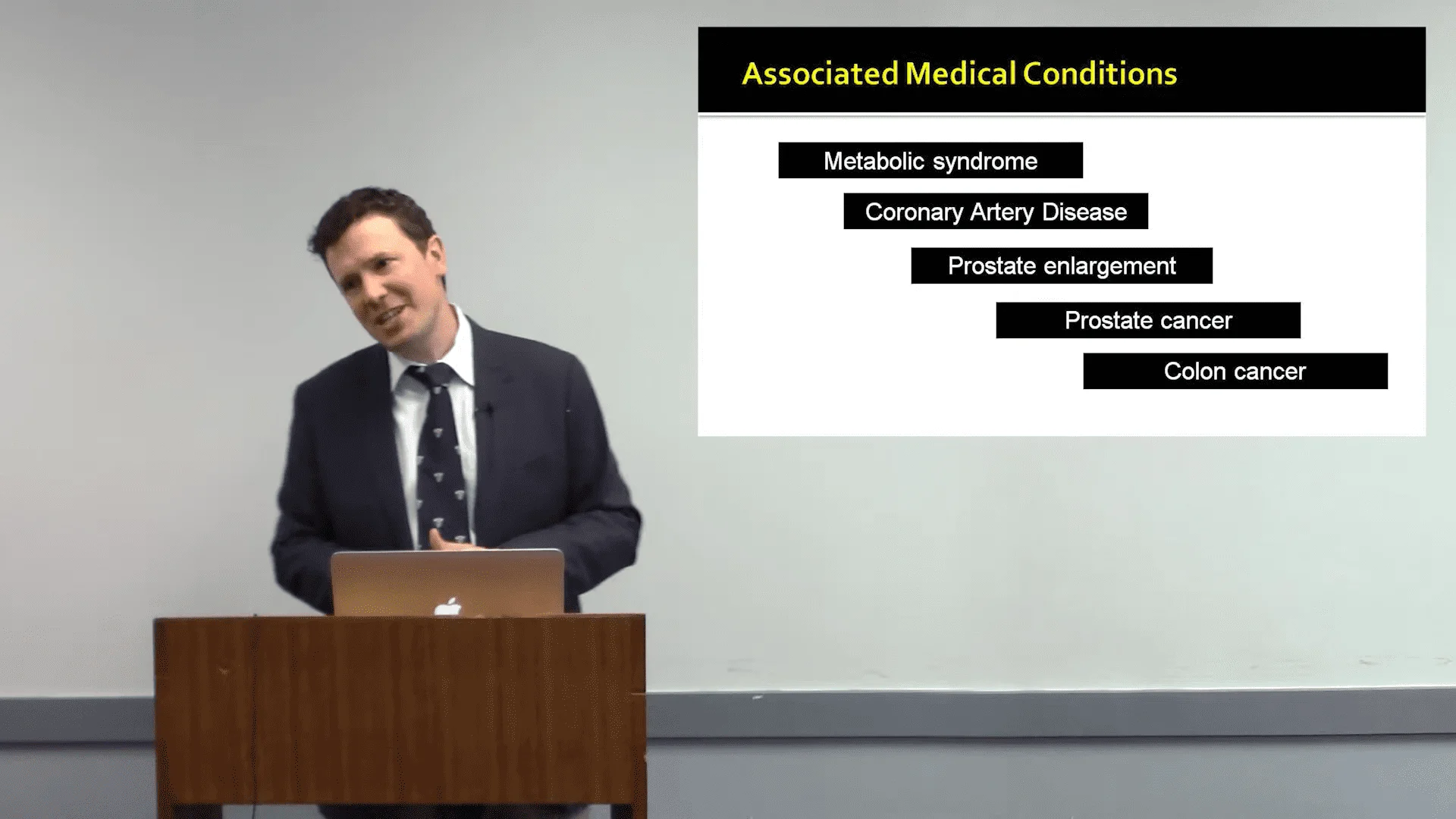 Associated Medical Conditions

Metabolic syndrome

Coronary Artery Disease

Prostate enlargement

Prostate cancer

Colon cancer